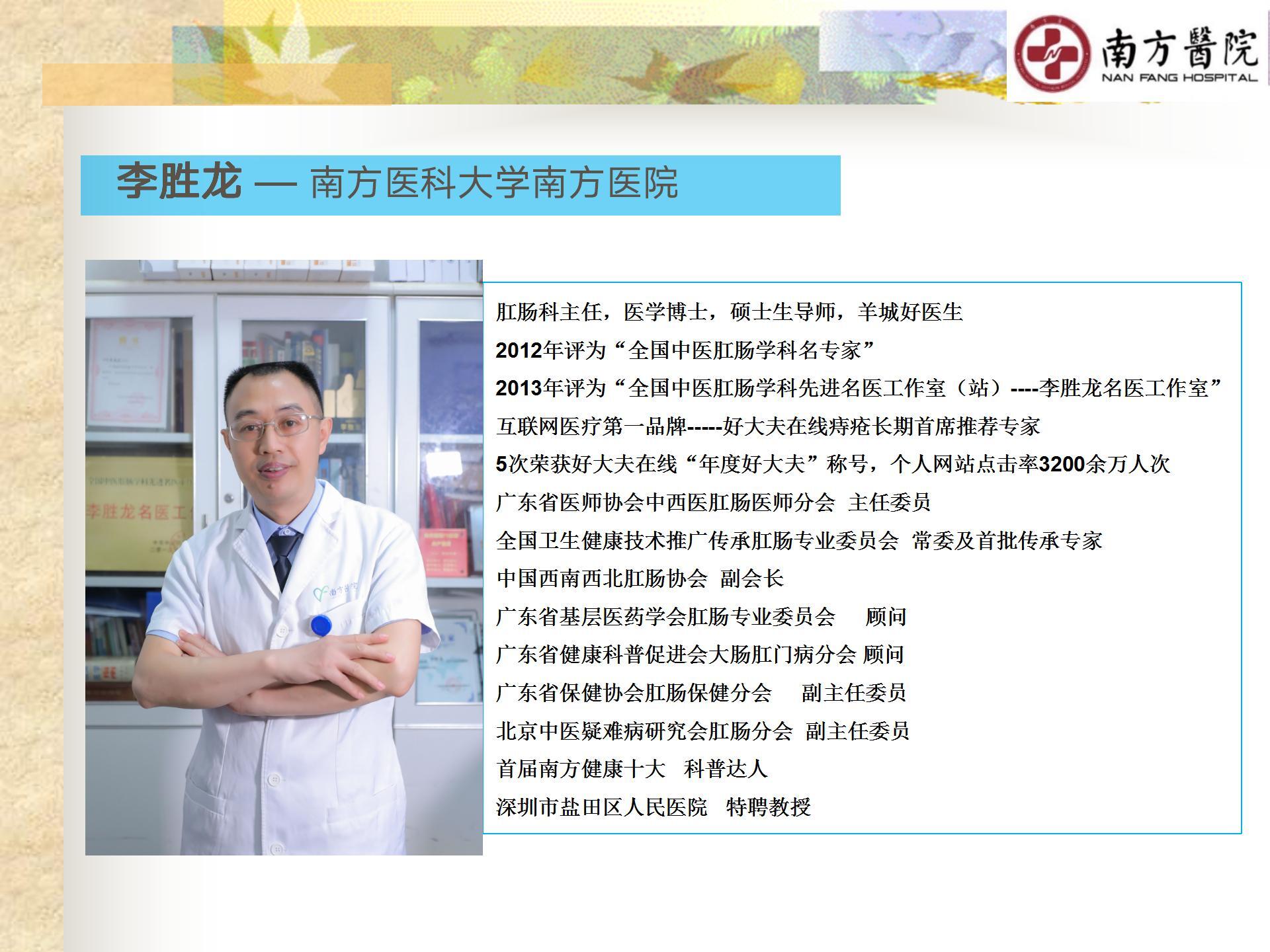 南方醫院
NAN FANG HOSPITAL

李胜龙 — 南方医科大学南方医院

李胜龙名医工

南方医院

肛肠科主任，医学博士，硕士生导师，羊城好医生
2012年评为“全国中医肛肠学科名专家”
2013年评为“全国中医肛肠学科先进名医工作室（站）----李胜龙名医工作室”
互联网医疗第一品牌-----好大夫在线痔疮长期首席推荐专家
5次荣获好大夫在线“年度好大夫”称号，个人网站点击率3200余万人次
广东省医师协会中西医肛肠医师分会 主任委员
全国卫生健康技术推广传承肛肠专业委员会 常委及首批传承专家
中国西南西北肛肠协会 副会长
广东省基层医药学会肛肠专业委员会 顾问
广东省健康科普促进会大肠肛门病分会 顾问
广东省保健协会肛肠保健分会 副主任委员
北京中医疑难病研究会肛肠分会 副主任委员
首届南方健康十大 科普达人
深圳市盐田区人民医院 特聘教授